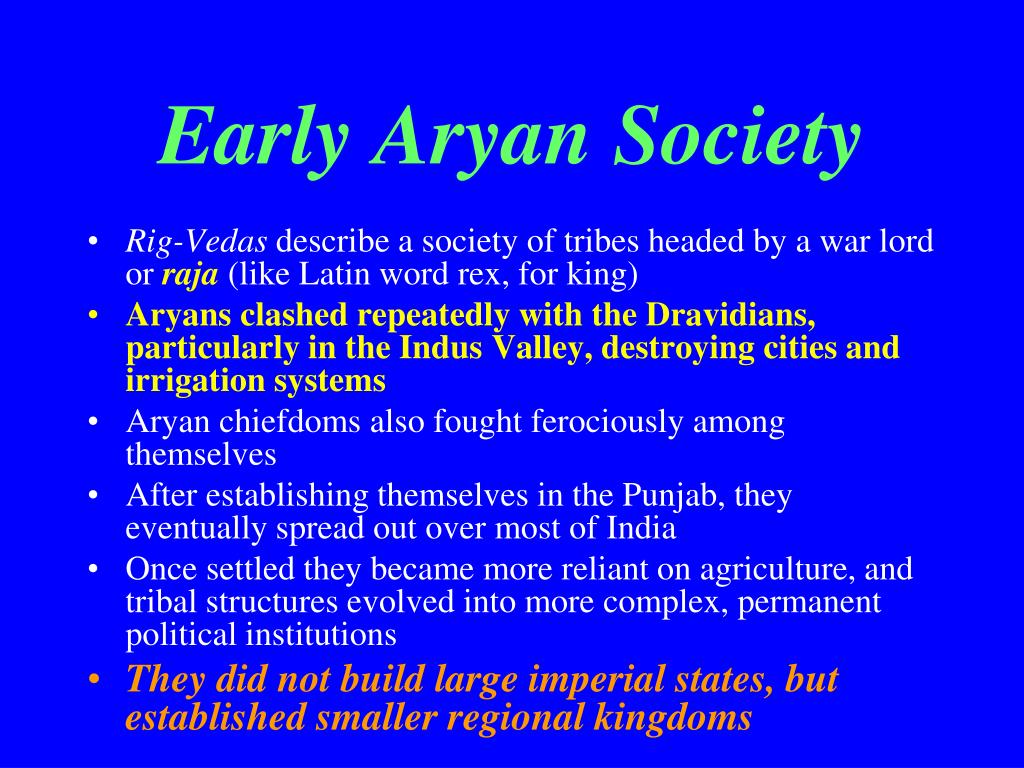 Early Aryan Society

• Rig-Vedas describe a society of tribes headed by a war lord or raja (like Latin word rex, for king)
• Aryans clashed repeatedly with the Dravidians, particularly in the Indus Valley, destroying cities and irrigation systems
• Aryan chiefdoms also fought ferociously among themselves
• After establishing themselves in the Punjab, they eventually spread out over most of India
• Once settled they became more reliant on agriculture, and tribal structures evolved into more complex, permanent political institutions
• They did not build large imperial states, but established smaller regional kingdoms